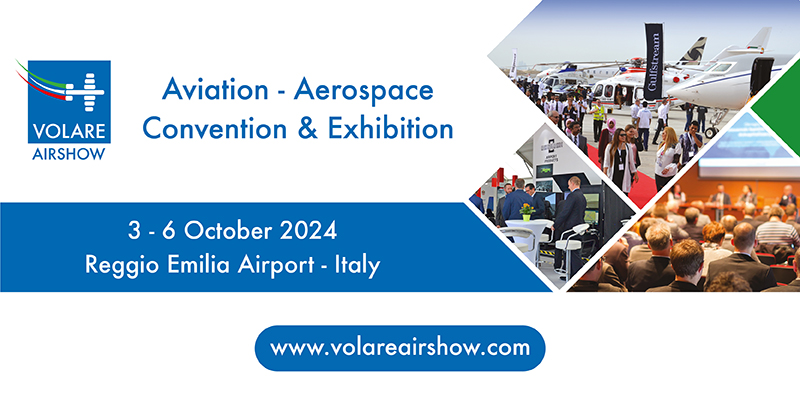 VOLARE
AIRSHOW

Aviation - Aerospace
Convention & Exhibition

Gulfstream

3 - 6 October 2024
Reggio Emilia Airport - Italy

www.volareairshow.com